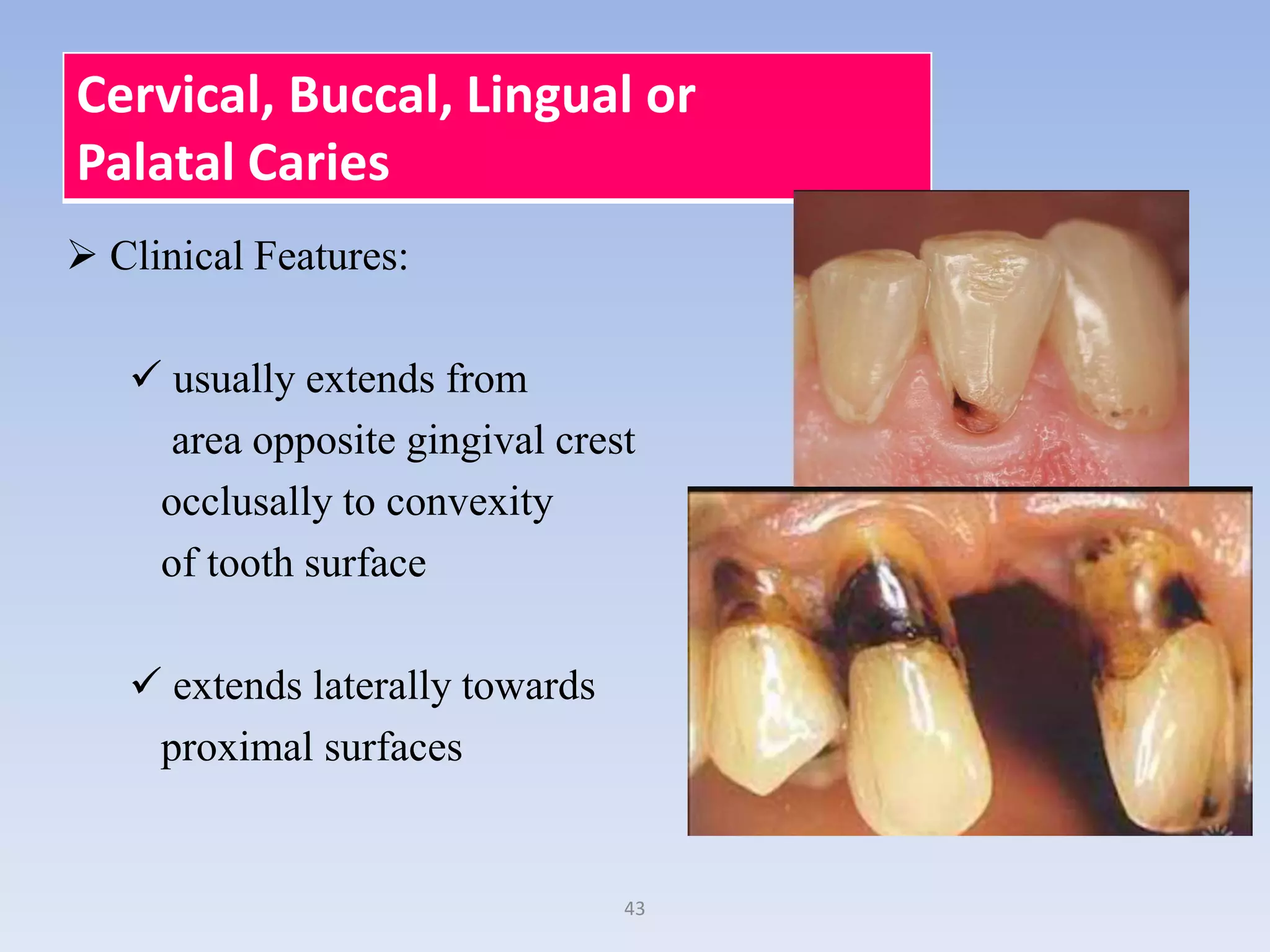 Cervical, Buccal, Lingual or Palatal Caries

➢ Clinical Features:

✓ usually extends from area opposite gingival crest occlusally to convexity of tooth surface

✓ extends laterally towards proximal surfaces

43